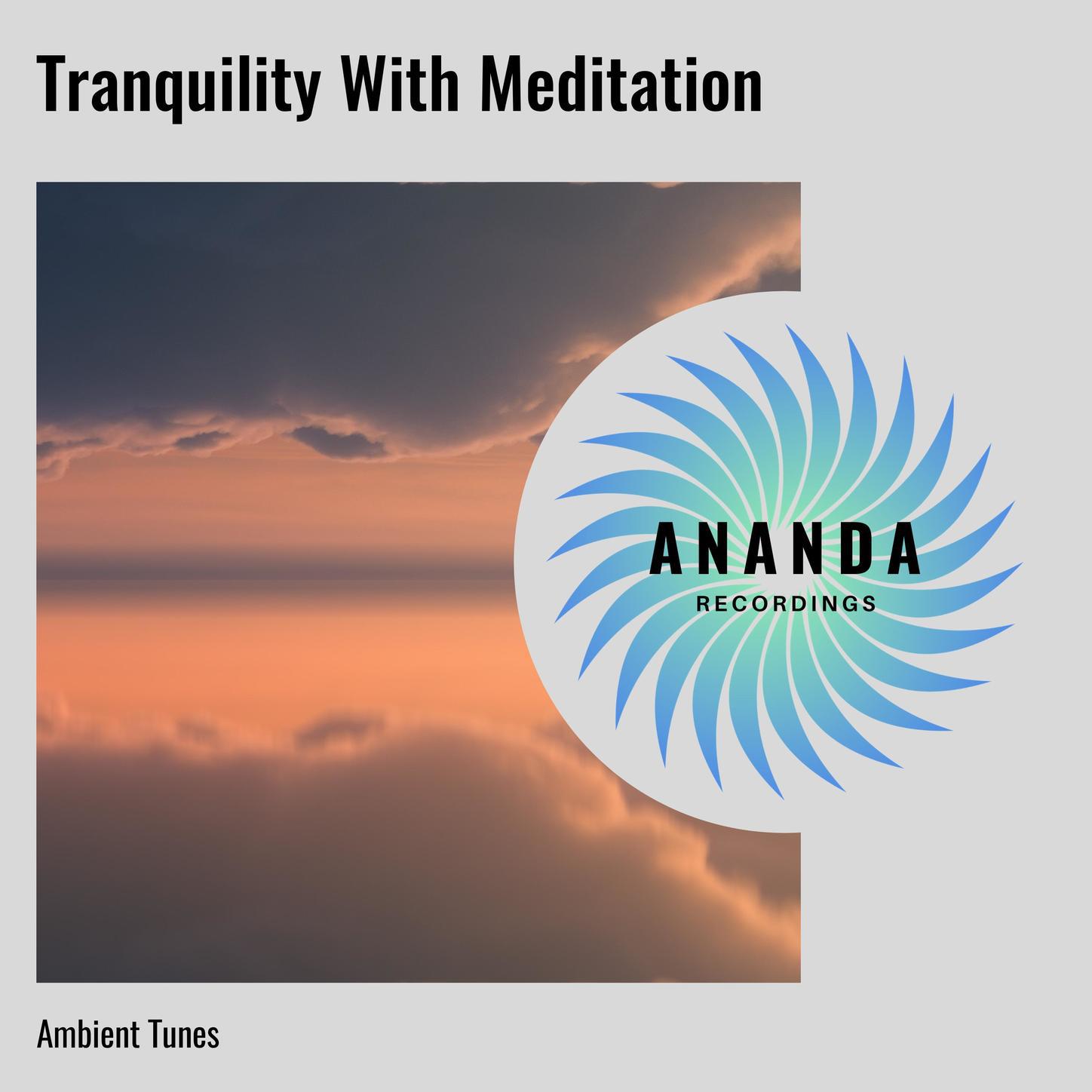 Tranquility With Meditation

ANANDA
RECORDINGS

Ambient Tunes